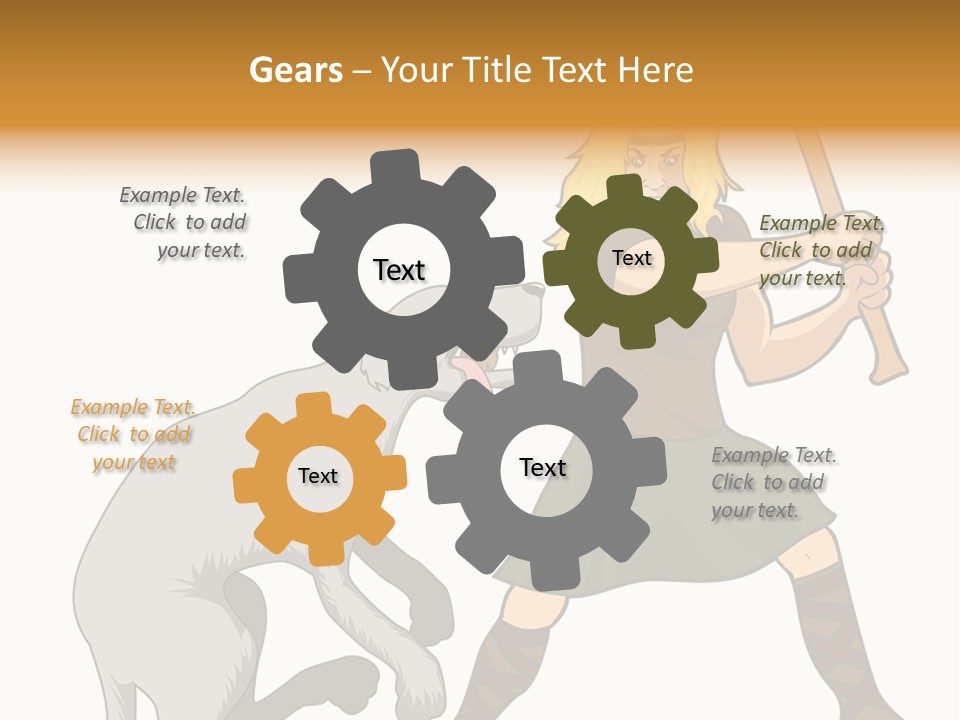 Gears – Your Title Text Here

Example Text. Click to add your text.

Text

Text

Example Text. Click to add your text.

Example Text. Click to add your text

Text

Text

Example Text. Click to add your text.